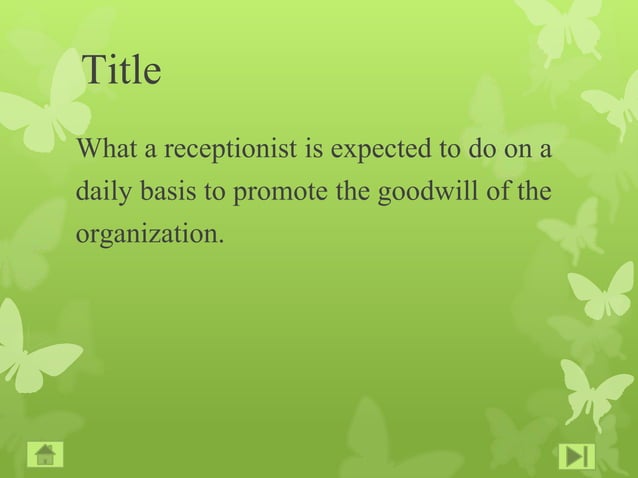 Title

What a receptionist is expected to do on a daily basis to promote the goodwill of the organization.